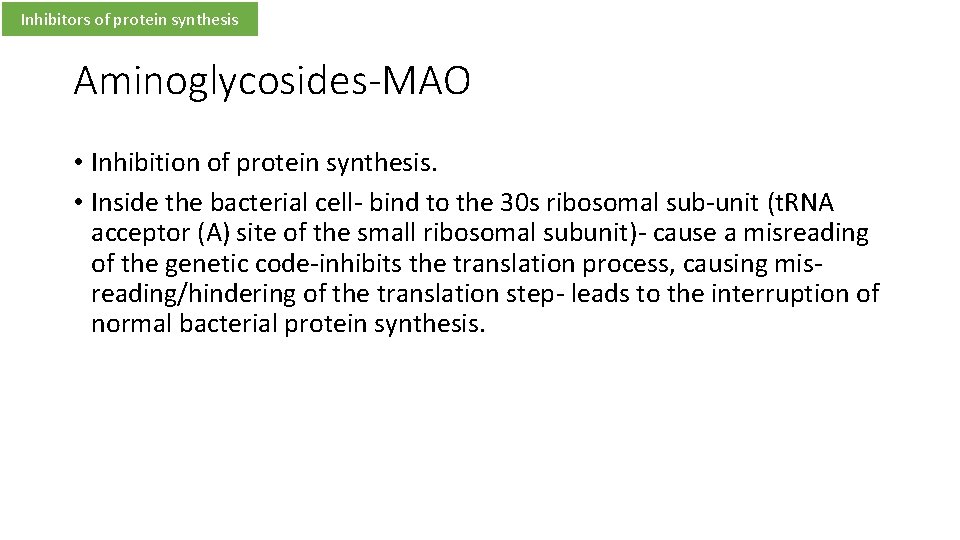 Inhibitors of protein synthesis

Aminoglycosides-MAO

• Inhibition of protein synthesis.

• Inside the bacterial cell- bind to the 30s ribosomal sub-unit (tRNA acceptor (A) site of the small ribosomal subunit)- cause a misreading of the genetic code-inhibits the translation process, causing mis-reading/hindering of the translation step- leads to the interruption of normal bacterial protein synthesis.